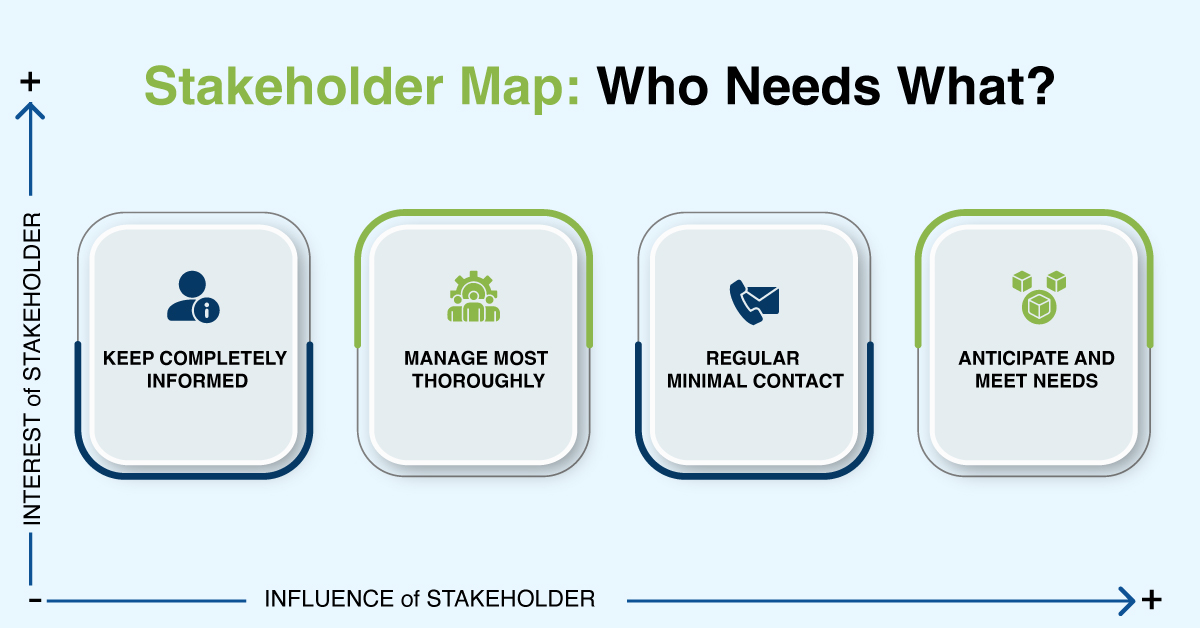 Stakeholder Map: Who Needs What?

+

INTEREST of STAKEHOLDER

KEEP COMPLETELY INFORMED

MANAGE MOST THOROUGHLY

REGULAR MINIMAL CONTACT

ANTICIPATE AND MEET NEEDS

-

INFLUENCE of STAKEHOLDER

+